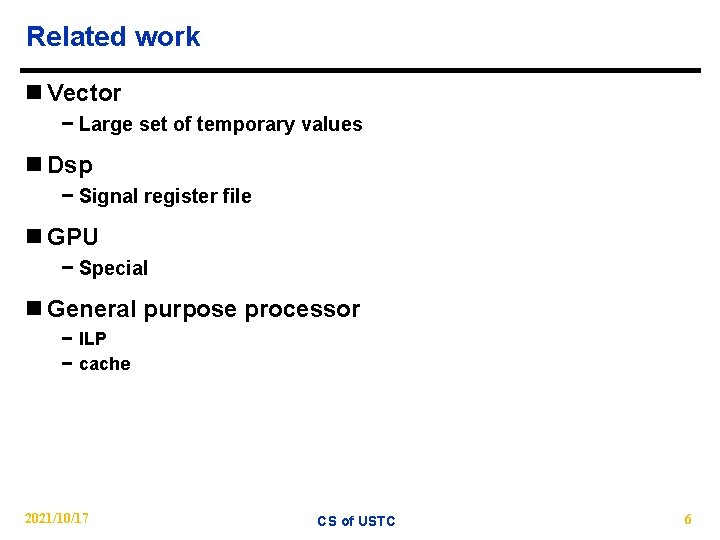 Related work

■ Vector
− Large set of temporary values

■ Dsp
− Signal register file

■ GPU
− Special

■ General purpose processor
− ILP
− cache

2021/10/17

CS of USTC

6